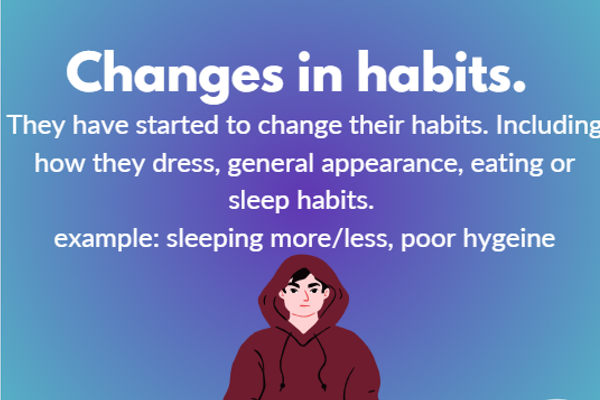 Changes in habits.

They have started to change their habits. Including how they dress, general appearance, eating or sleep habits.

example: sleeping more/less, poor hygeine